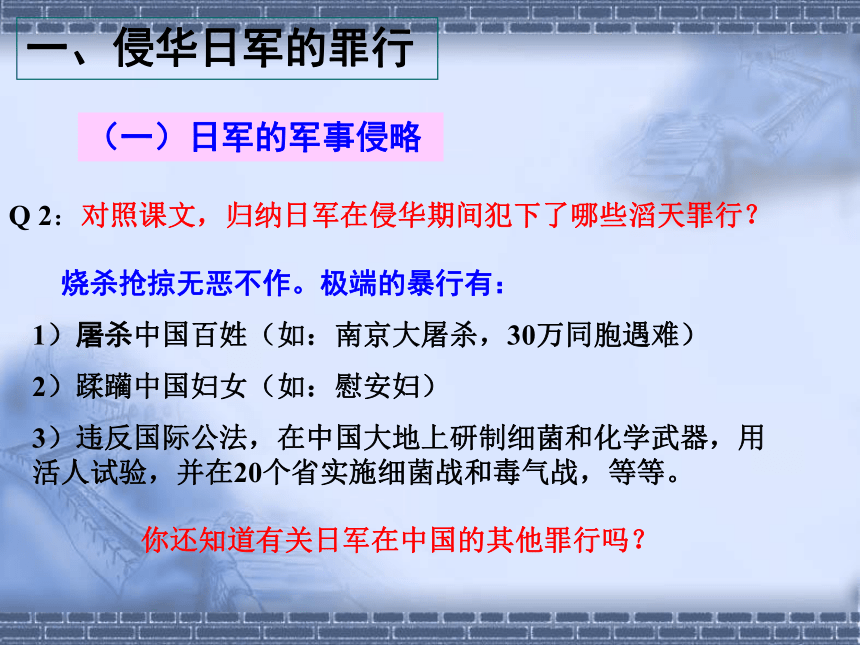 一、侵华日军的罪行

（一）日军的军事侵略

Q 2：对照课文，归纳日军在侵华期间犯下了哪些滔天罪行？

烧杀抢掠无恶不作。极端的暴行有：

1）屠杀中国百姓（如：南京大屠杀，30万同胞遇难）

2）蹂躏中国妇女（如：慰安妇）

3）违反国际公法，在中国大地上研制细菌和化学武器，用活人试验，并在20个省实施细菌战和毒气战，等等。

你还知道有关日军在中国的其他罪行吗？